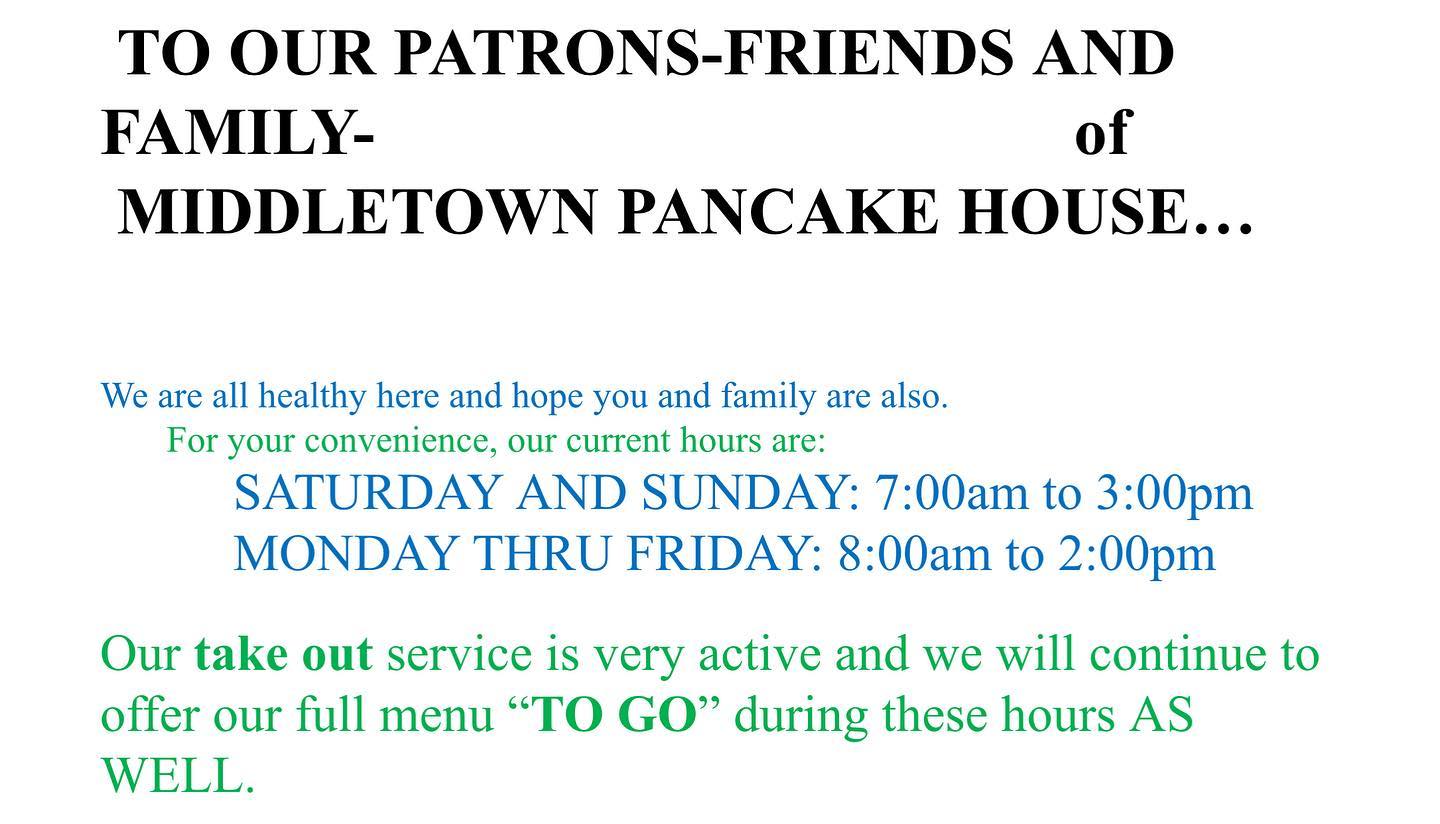 TO OUR PATRONS-FRIENDS AND FAMILY- of MIDDLETOWN PANCAKE HOUSE…

We are all healthy here and hope you and family are also.
For your convenience, our current hours are:
SATURDAY AND SUNDAY: 7:00am to 3:00pm
MONDAY THRU FRIDAY: 8:00am to 2:00pm

Our take out service is very active and we will continue to offer our full menu “TO GO” during these hours AS WELL.